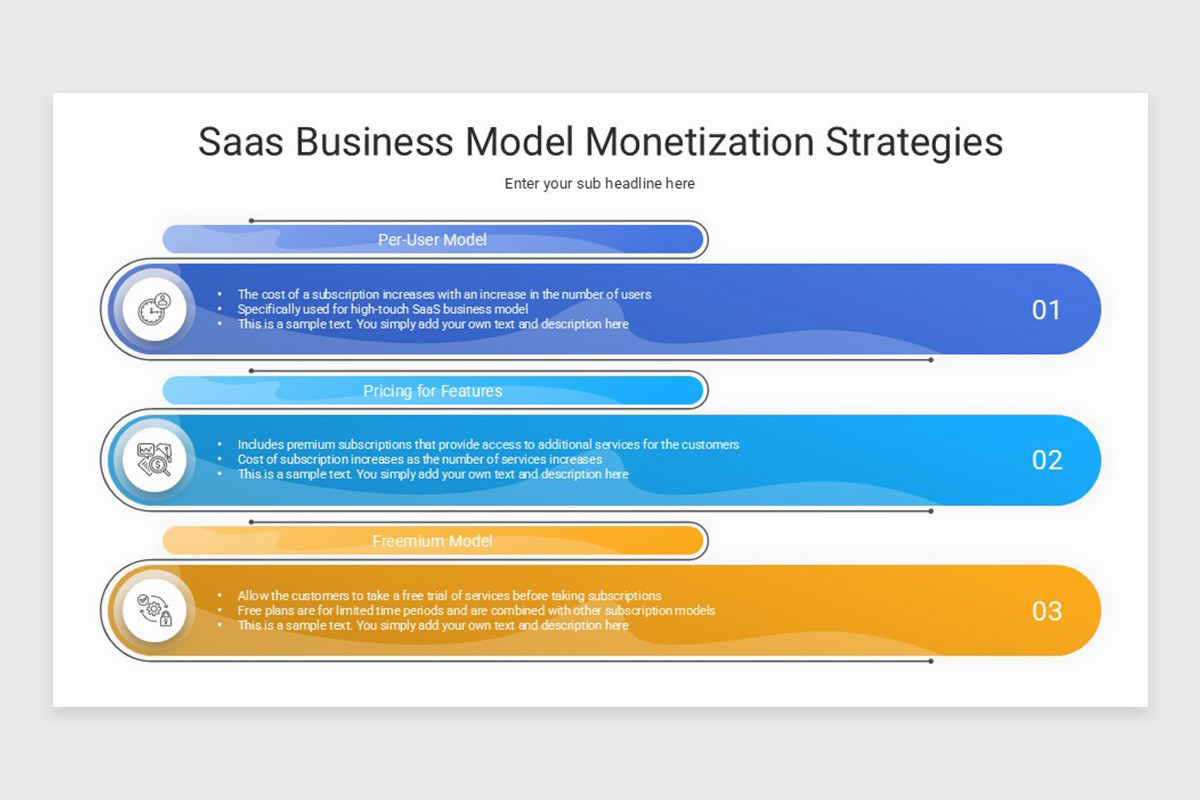 Saas Business Model Monetization Strategies

Enter your sub headline here

Per-User Model

• The cost of a subscription increases with an increase in the number of users
• Specifically used for high-touch SaaS business model
• This is a sample text. You simply add your own text and description here

01

Pricing for Features

• Includes premium subscriptions that provide access to additional services for the customers
• Cost of subscription increases as the number of services increases
• This is a sample text. You simply add your own text and description here

02

Freemium Model

• Allow the customers to take a free trial of services before taking subscriptions
• Free plans are for limited time periods and are combined with other subscription models
• This is a sample text. You simply add your own text and description here

03